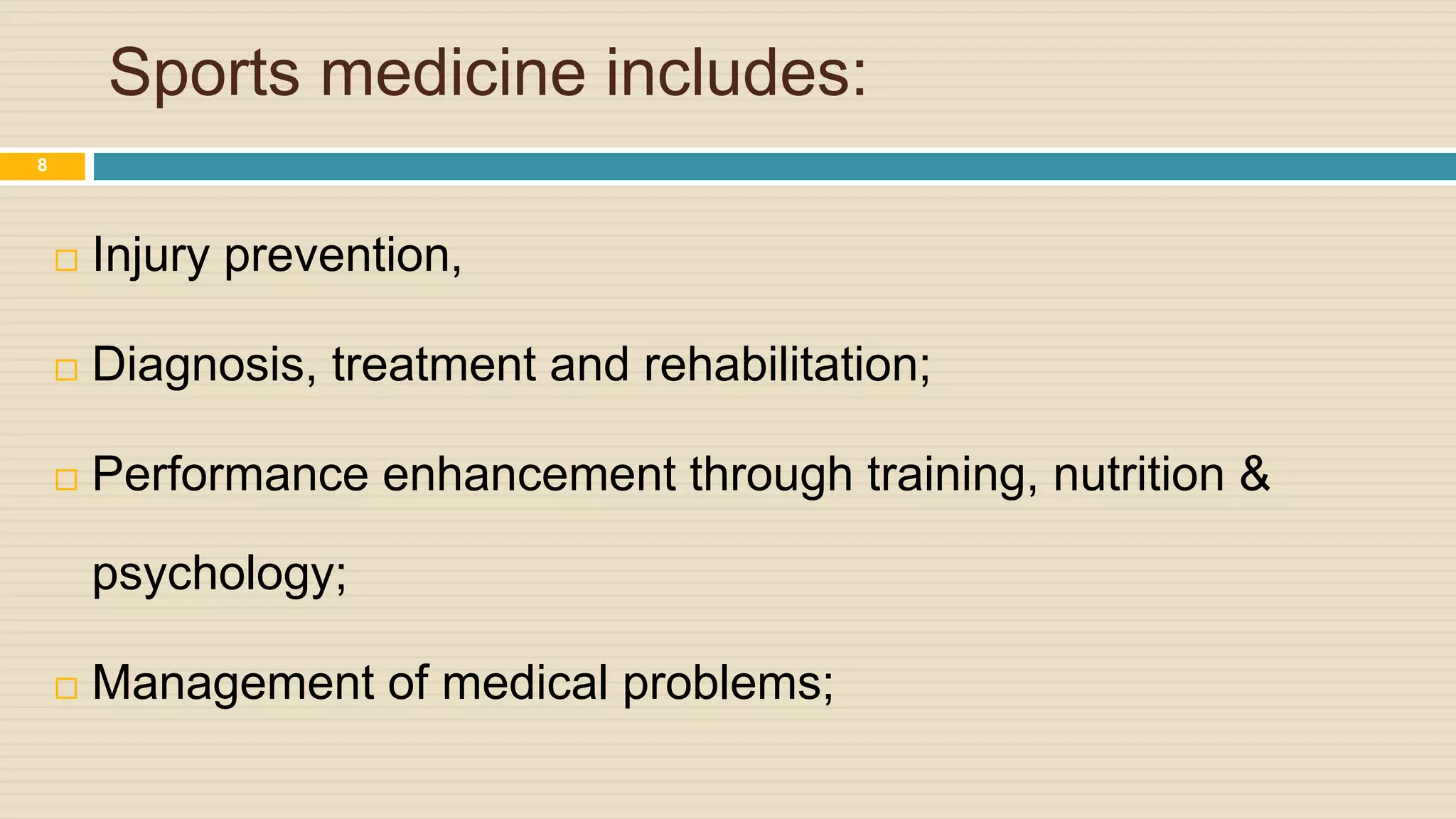 Sports medicine includes:

8

□ Injury prevention,

□ Diagnosis, treatment and rehabilitation;

□ Performance enhancement through training, nutrition & psychology;

□ Management of medical problems;